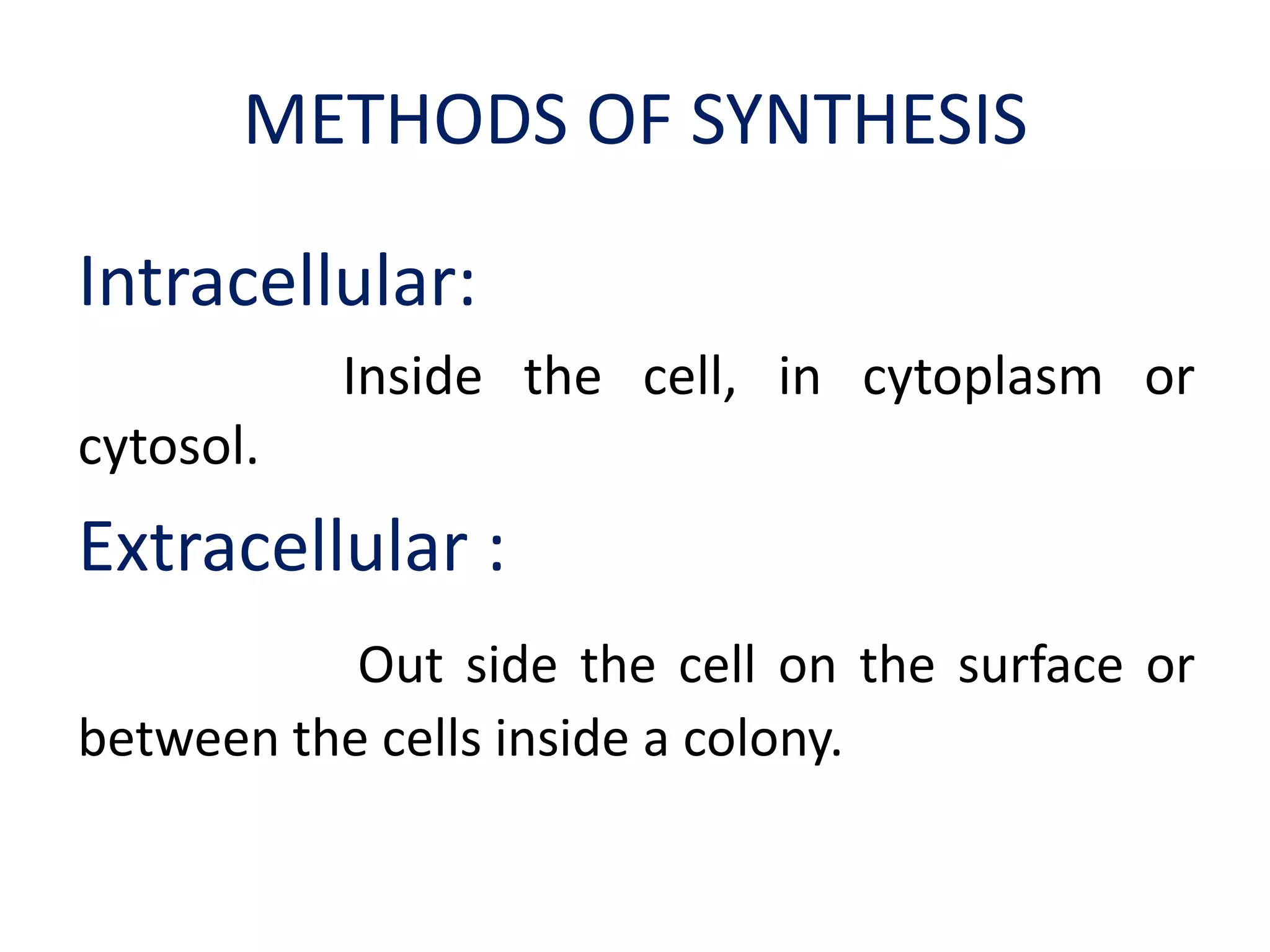 METHODS OF SYNTHESIS

Intracellular:

Inside the cell, in cytoplasm or cytosol.

Extracellular :

Out side the cell on the surface or between the cells inside a colony.